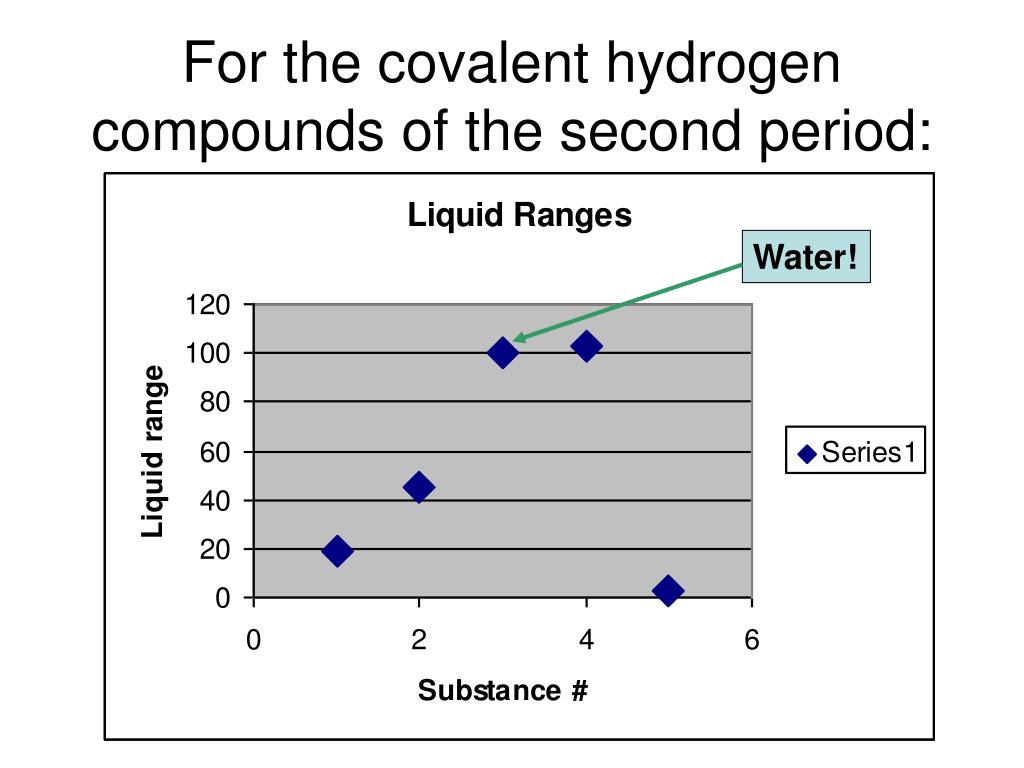 For the covalent hydrogen compounds of the second period:

Liquid Ranges

Water!

Liquid range

120
100
80
60
40
20
0

0
2
4
6

Substance #

Series1